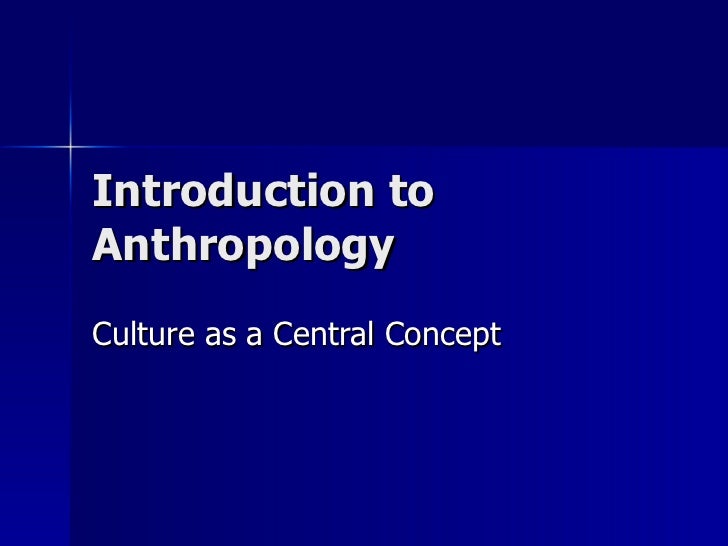 Introduction to Anthropology

Culture as a Central Concept